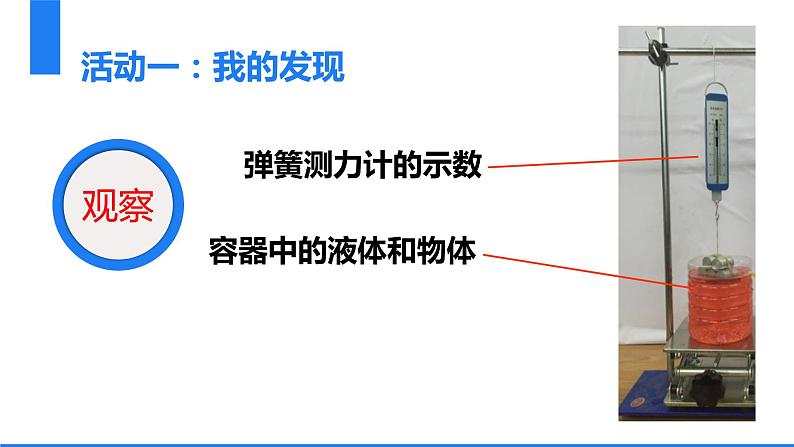 活动一：我的发现

观察

弹簧测力计的示数

容器中的液体和物体